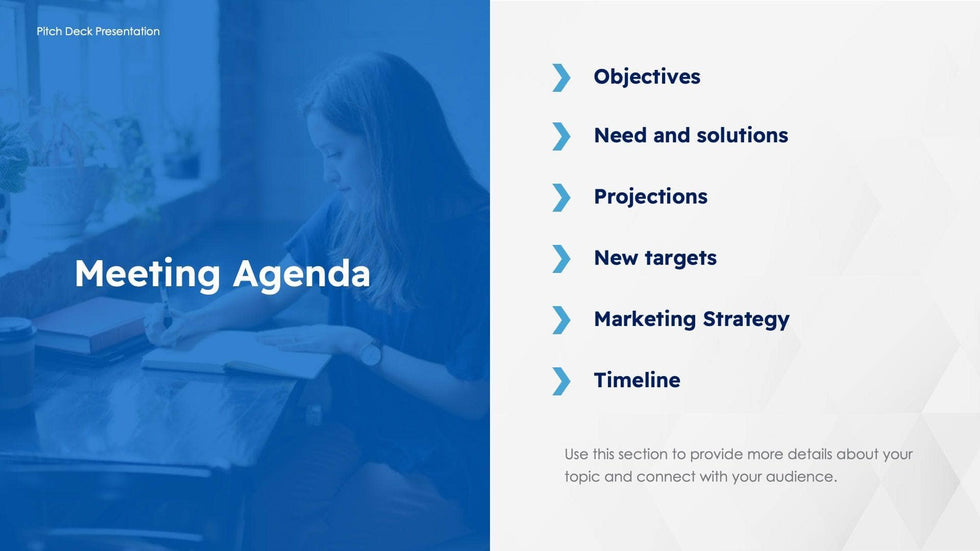 Pitch Deck Presentation

Meeting Agenda

Objectives

Need and solutions

Projections

New targets

Marketing Strategy

Timeline

Use this section to provide more details about your topic and connect with your audience.